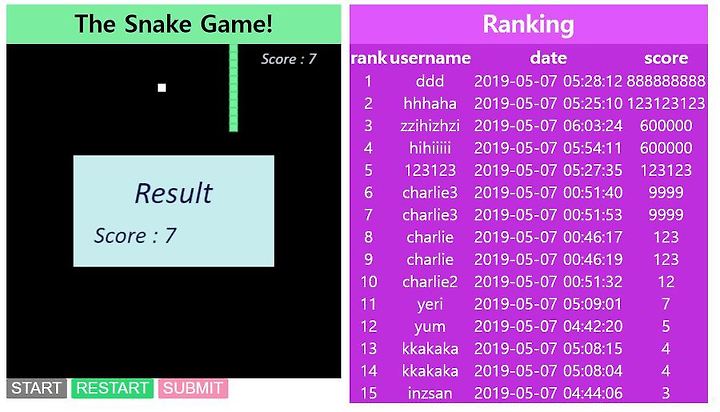 The Snake Game!

Score : 7

Result

Score : 7

START RESTART SUBMIT

Ranking

| rank | username | date | score |
|---|---|---|---|
| 1 | ddd | 2019-05-07 05:28:12 | 888888888 |
| 2 | hhhaha | 2019-05-07 05:25:10 | 123123123 |
| 3 | zzihizhzi | 2019-05-07 06:03:24 | 600000 |
| 4 | hihiiiii | 2019-05-07 05:54:11 | 600000 |
| 5 | 123123 | 2019-05-07 05:27:35 | 123123 |
| 6 | charlie3 | 2019-05-07 00:51:40 | 9999 |
| 7 | charlie3 | 2019-05-07 00:51:53 | 9999 |
| 8 | charlie | 2019-05-07 00:46:17 | 123 |
| 9 | charlie | 2019-05-07 00:46:19 | 123 |
| 10 | charlie2 | 2019-05-07 00:51:32 | 12 |
| 11 | yeri | 2019-05-07 05:09:01 | 7 |
| 12 | yum | 2019-05-07 04:42:20 | 5 |
| 13 | kkakaka | 2019-05-07 05:08:15 | 4 |
| 14 | kkakaka | 2019-05-07 05:08:04 | 4 |
| 15 | inzsan | 2019-05-07 04:44:06 | 3 |